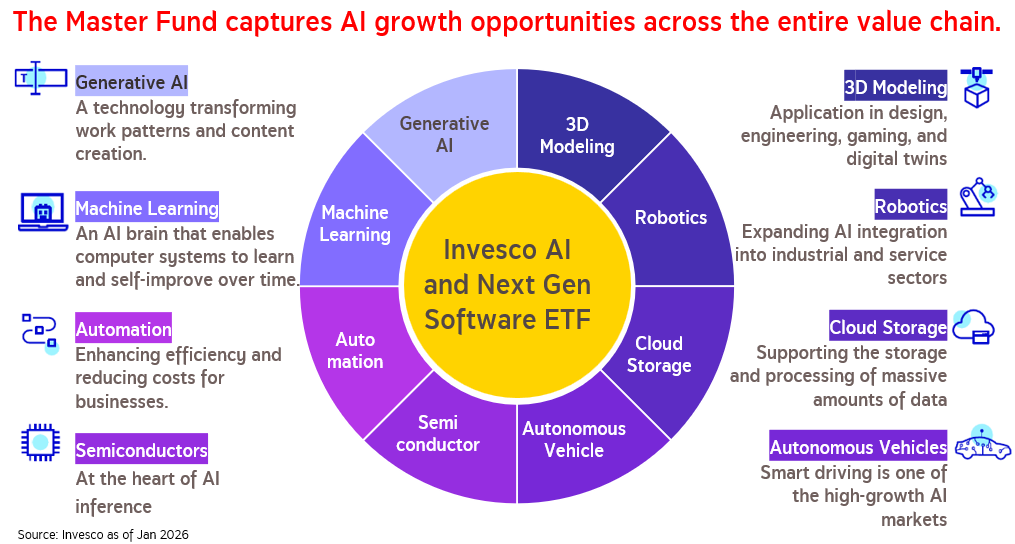 The Master Fund captures AI growth opportunities across the entire value chain.

Generative AI
A technology transforming work patterns and content creation.

Machine Learning
An AI brain that enables computer systems to learn and self-improve over time.

Automation
Enhancing efficiency and reducing costs for businesses.

Semiconductors
At the heart of AI inference

Generative AI

3D Modeling

Robotics

Cloud Storage

Autonomous Vehicle

Semi conductor

Auto mation

Machine Learning

Invesco AI and Next Gen Software ETF

3D Modeling
Application in design, engineering, gaming, and digital twins

Robotics
Expanding AI integration into industrial and service sectors

Cloud Storage
Supporting the storage and processing of massive amounts of data

Autonomous Vehicles
Smart driving is one of the high-growth AI markets

Source: Invesco as of Jan 2026